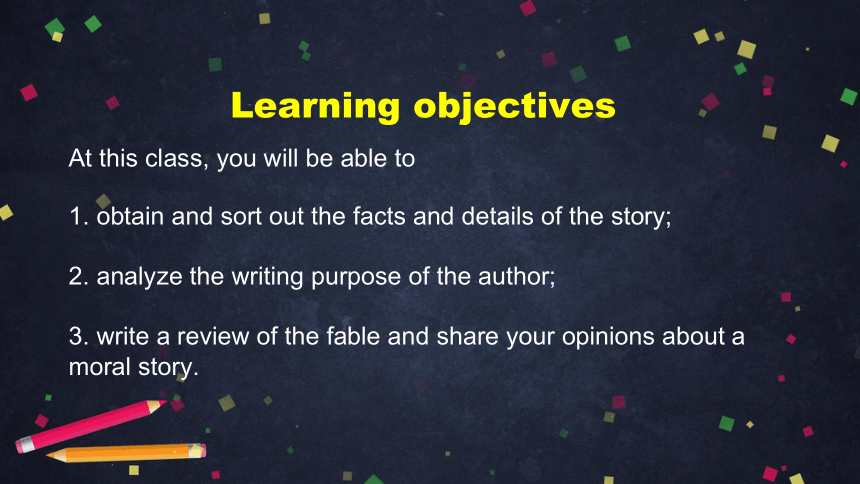 Learning objectives

At this class, you will be able to

1. obtain and sort out the facts and details of the story;

2. analyze the writing purpose of the author;

3. write a review of the fable and share your opinions about a moral story.